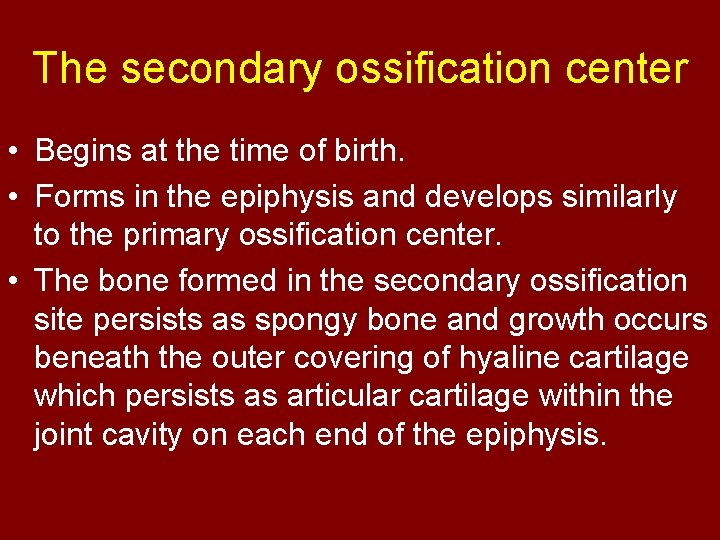 The secondary ossification center

• Begins at the time of birth.
• Forms in the epiphysis and develops similarly to the primary ossification center.
• The bone formed in the secondary ossification site persists as spongy bone and growth occurs beneath the outer covering of hyaline cartilage which persists as articular cartilage within the joint cavity on each end of the epiphysis.